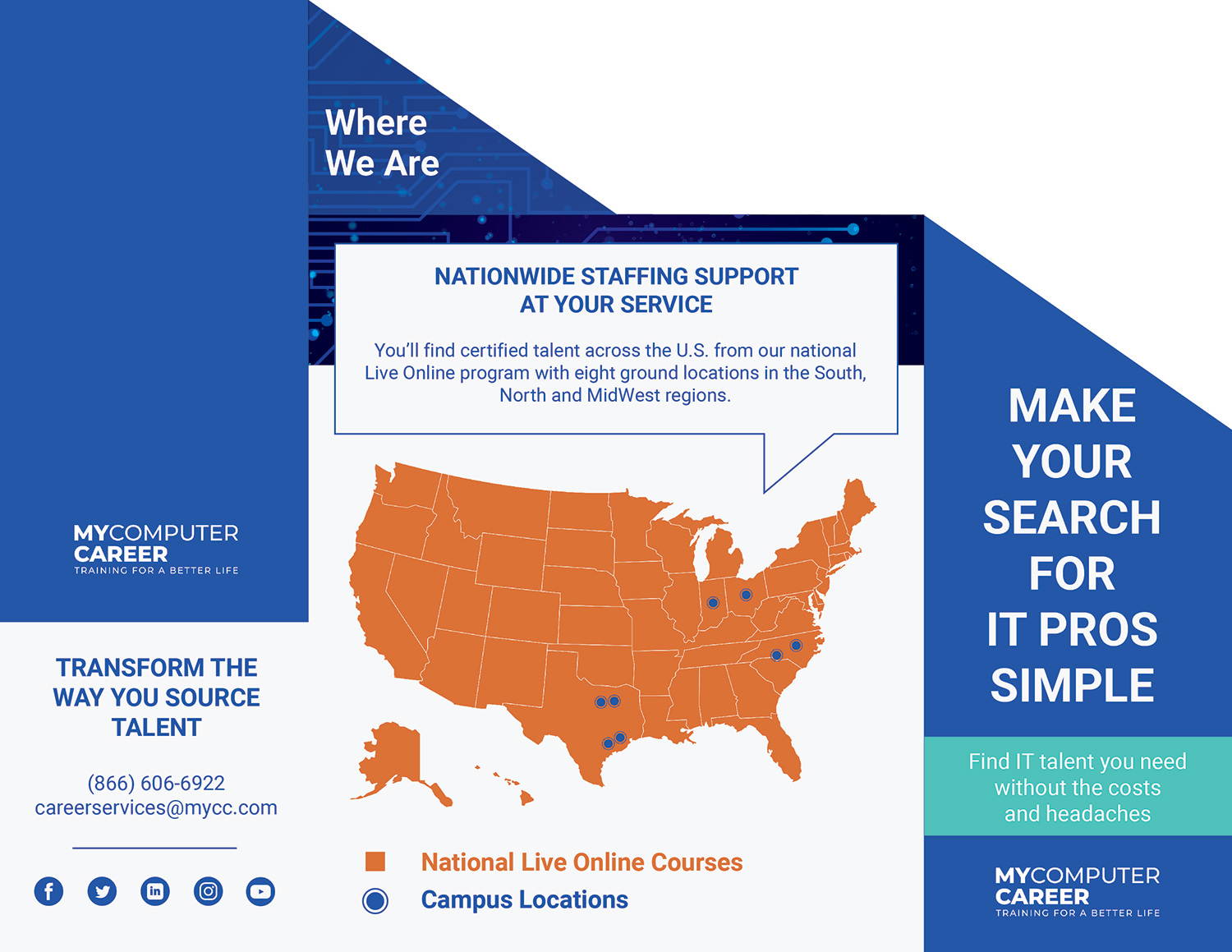 MYCOMPUTER CAREER
TRAINING FOR A BETTER LIFE

TRANSFORM THE WAY YOU SOURCE TALENT

(866) 606-6922
careerservices@mycc.com

Where We Are

NATIONWIDE STAFFING SUPPORT AT YOUR SERVICE

You'll find certified talent across the U.S. from our national Live Online program with eight ground locations in the South, North and MidWest regions.

National Live Online Courses
Campus Locations

MAKE YOUR SEARCH FOR IT PROS SIMPLE

Find IT talent you need without the costs and headaches

MYCOMPUTER CAREER
TRAINING FOR A BETTER LIFE